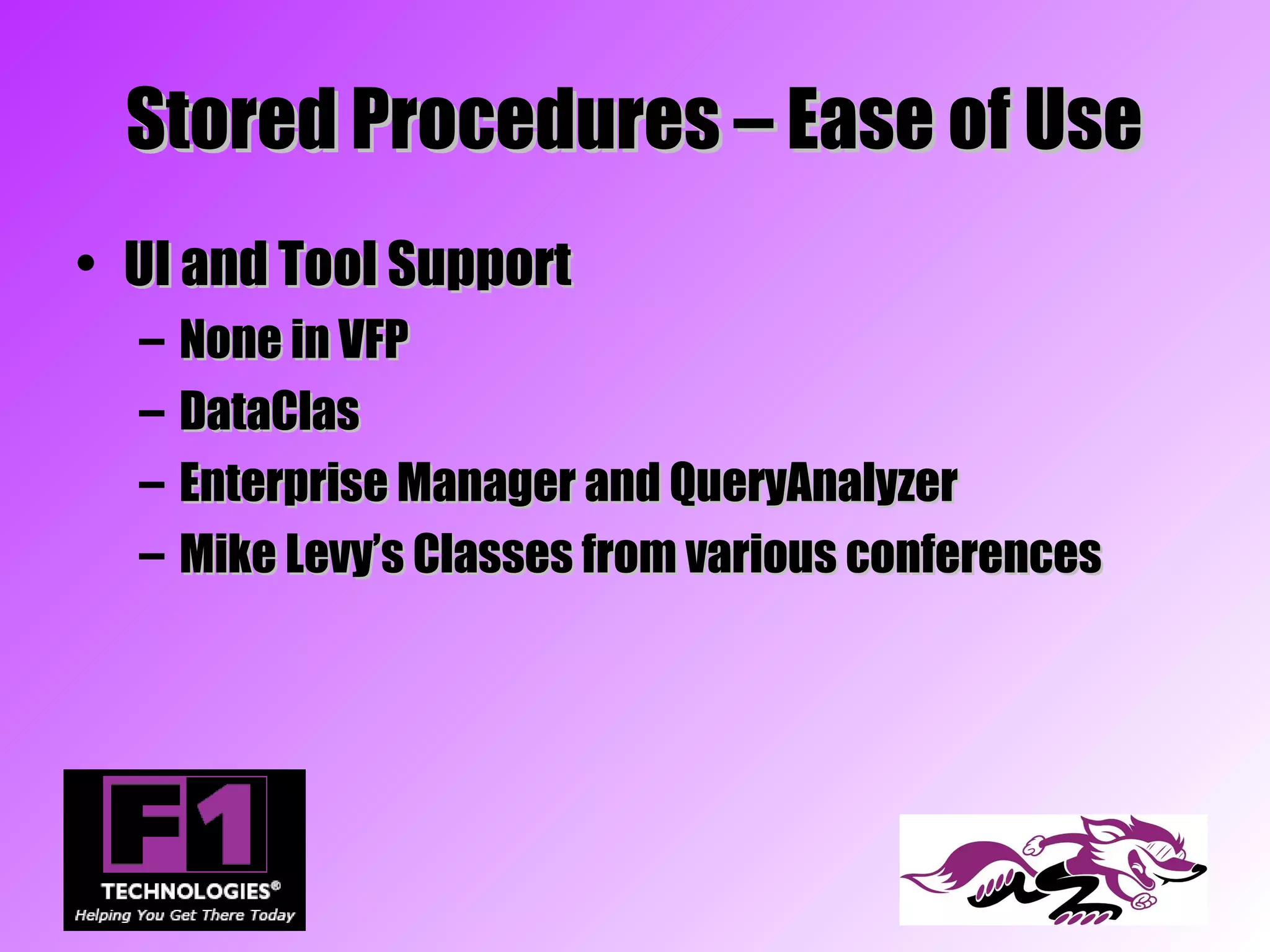 Stored Procedures – Ease of Use

• UI and Tool Support
  – None in VFP
  – DataClas
  – Enterprise Manager and QueryAnalyzer
  – Mike Levy's Classes from various conferences

F1
TECHNOLOGIES®
Helping You Get There Today